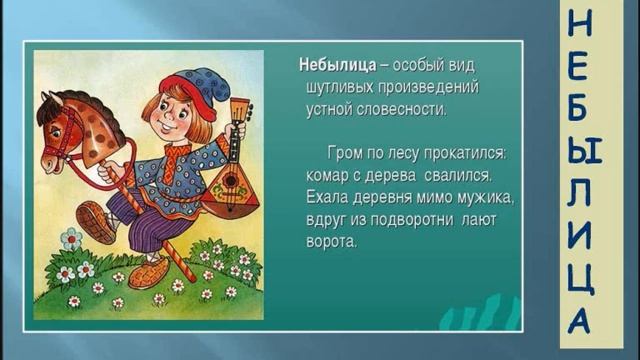 Небылица – особый вид шутливых произведений устной словесности.

Гром по лесу прокатился: комар с дерева свалился. Ехала деревня мимо мужика, вдруг из подворотни лают ворота.

НЕБЫЛИЦА